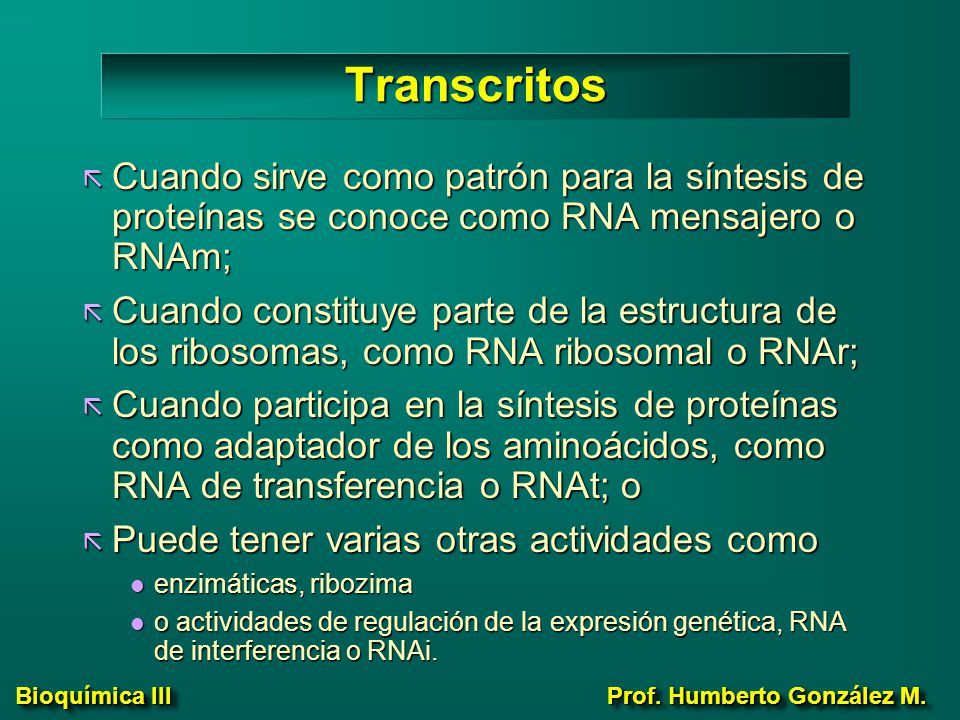 Transcritos

Cuando sirve como patrón para la síntesis de proteínas se conoce como RNA mensajero o RNAm;

Cuando constituye parte de la estructura de los ribosomas, como RNA ribosomal o RNAr;

Cuando participa en la síntesis de proteínas como adaptador de los aminoácidos, como RNA de transferencia o RNAt; o

Puede tener varias otras actividades como

enzimáticas, ribozima

o actividades de regulación de la expresión genética, RNA de interferencia o RNAi.

Bioquímica III

Prof. Humberto González M.